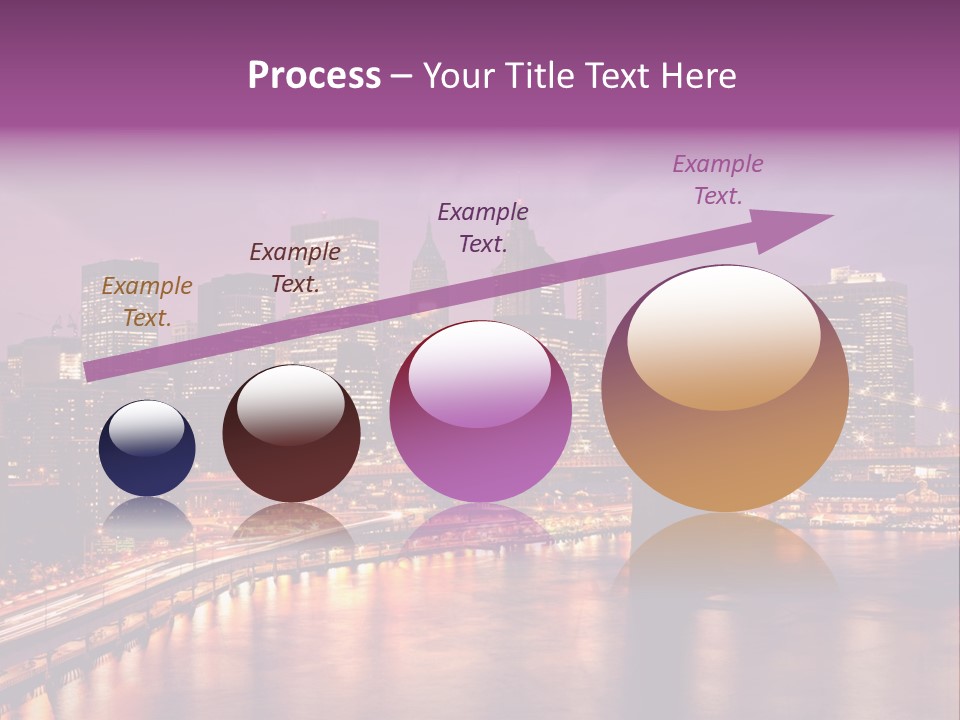 Process – Your Title Text Here

Example Text.

Example Text.

Example Text.

Example Text.